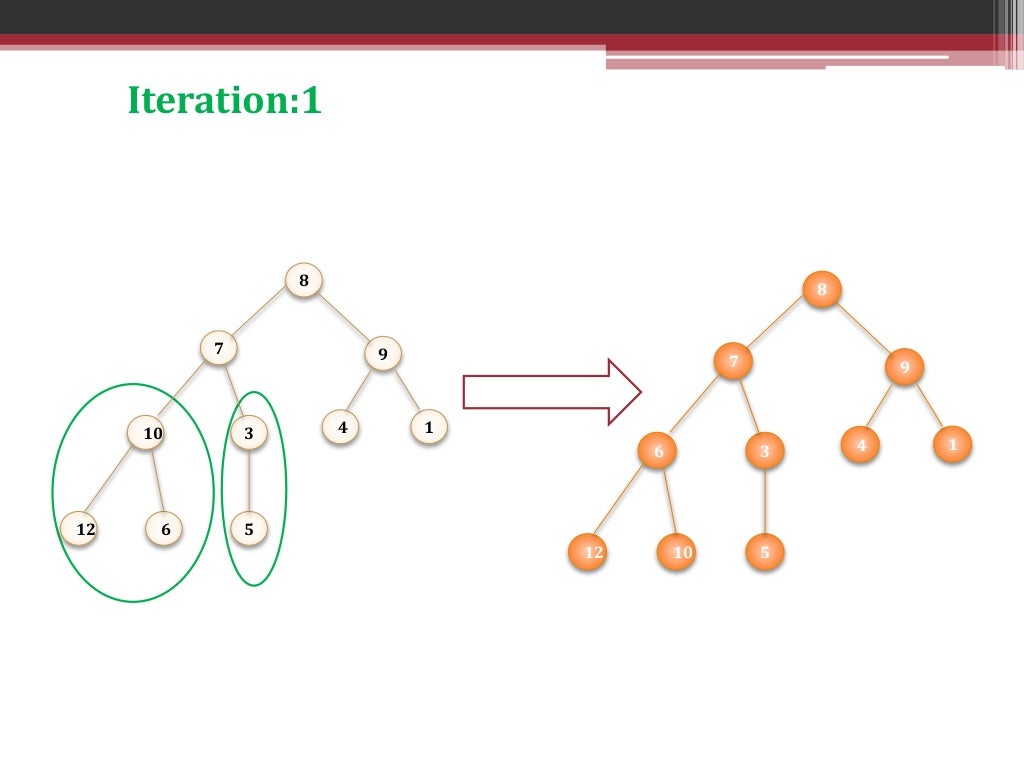 Iteration:1

8
7
9
10
3
4
1
12
6
5

8
7
9
6
3
4
1
12
10
5